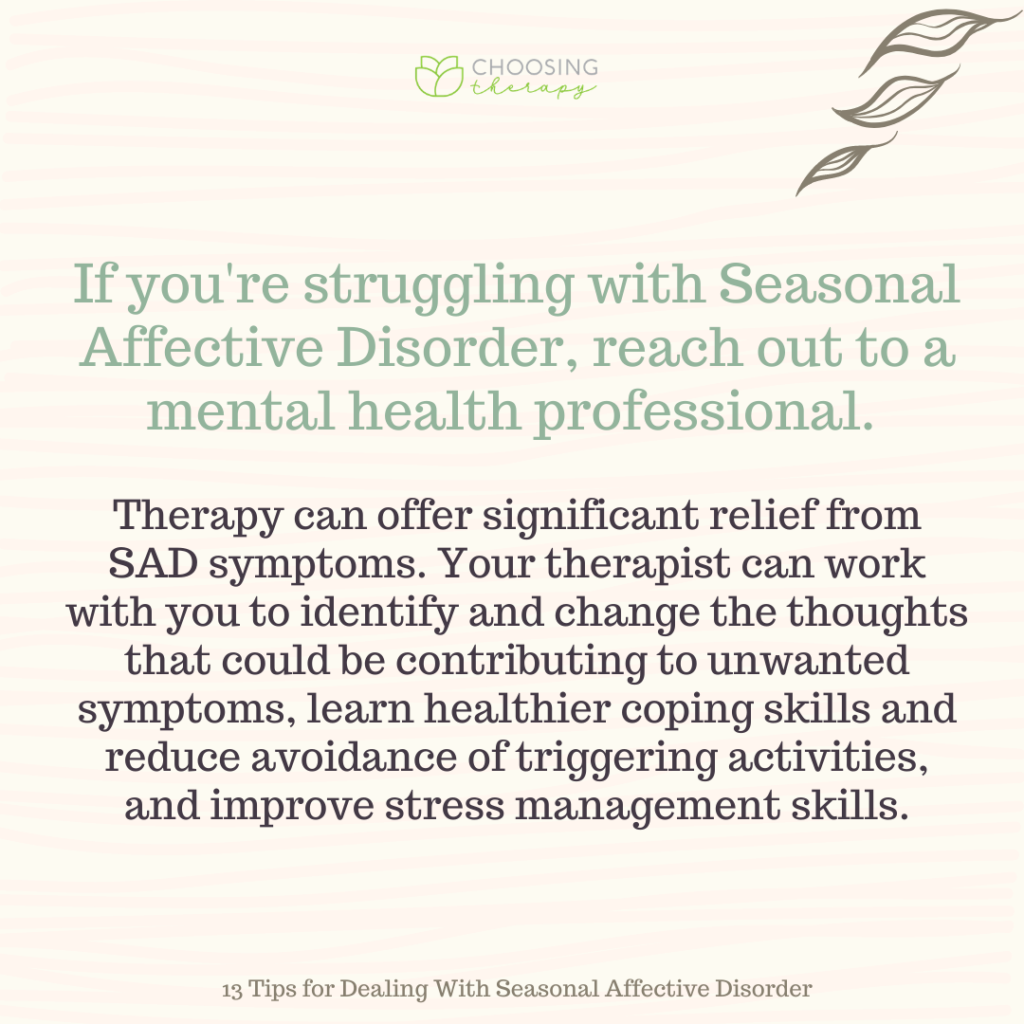 CHOOSING therapy

If you're struggling with Seasonal Affective Disorder, reach out to a mental health professional.

Therapy can offer significant relief from SAD symptoms. Your therapist can work with you to identify and change the thoughts that could be contributing to unwanted symptoms, learn healthier coping skills and reduce avoidance of triggering activities, and improve stress management skills.

13 Tips for Dealing With Seasonal Affective Disorder